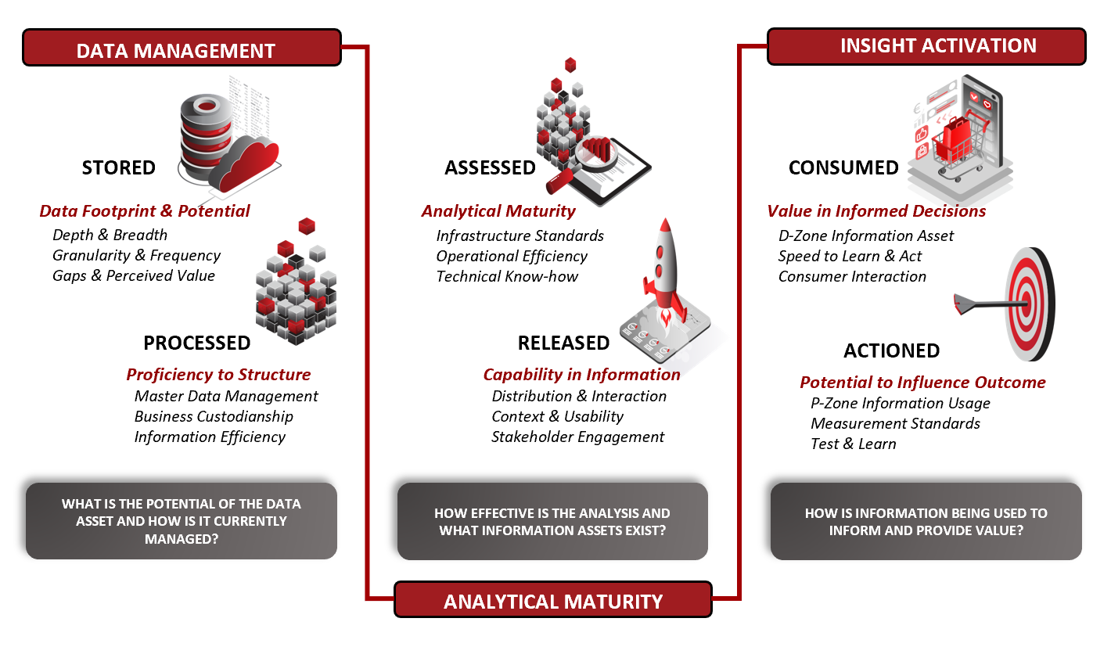 DATA MANAGEMENT

STORED

Data Footprint & Potential
Depth & Breadth
Granularity & Frequency
Gaps & Perceived Value

PROCESSED

Proficiency to Structure
Master Data Management
Business Custodianship
Information Efficiency

WHAT IS THE POTENTIAL OF THE DATA ASSET AND HOW IS IT CURRENTLY MANAGED?

ASSESSED

Analytical Maturity
Infrastructure Standards
Operational Efficiency
Technical Know-how

RELEASED

Capability in Information
Distribution & Interaction
Context & Usability
Stakeholder Engagement

HOW EFFECTIVE IS THE ANALYSIS AND WHAT INFORMATION ASSETS EXIST?

ANALYTICAL MATURITY

INSIGHT ACTIVATION

CONSUMED

Value in Informed Decisions
D-Zone Information Asset
Speed to Learn & Act
Consumer Interaction

ACTIONED

Potential to Influence Outcome
P-Zone Information Usage
Measurement Standards
Test & Learn

HOW IS INFORMATION BEING USED TO INFORM AND PROVIDE VALUE?